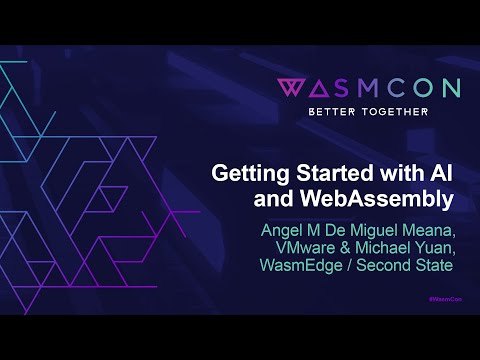 WASMCON
BETTER TOGETHER

Getting Started with AI and WebAssembly

Angel M De Miguel Meana, VMware & Michael Yuan, WasmEdge / Second State

#WasmCon